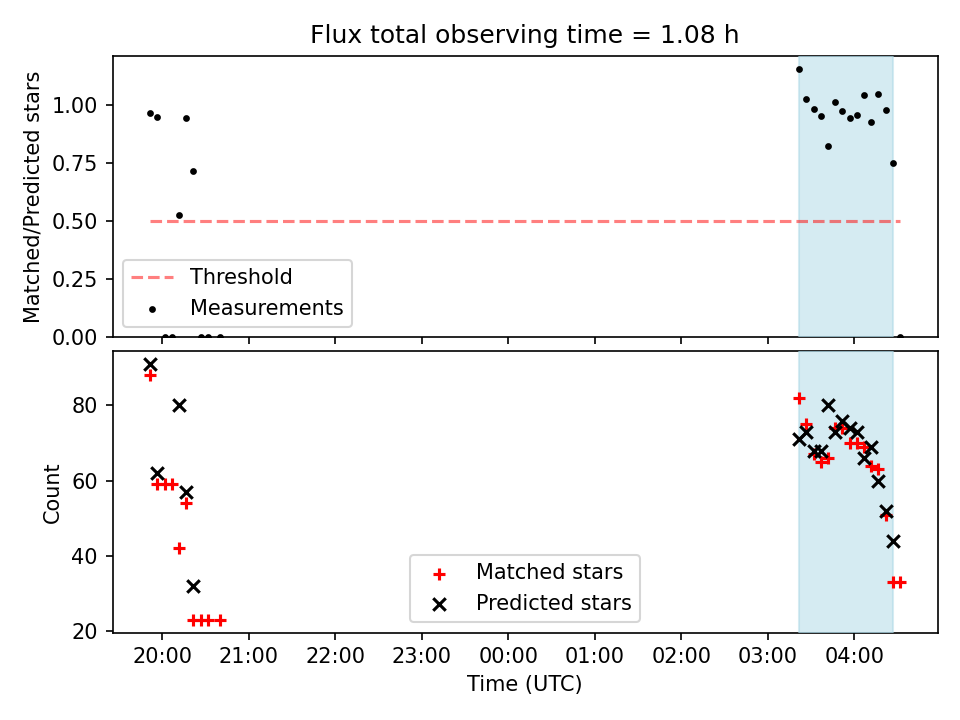 Flux total observing time = 1.08 h

Matched/Predicted stars

1.00
0.75
0.50
0.25
0.00

Threshold
Measurements

Count

80
60
40
20

Matched stars
Predicted stars

20:00
21:00
22:00
23:00
00:00
01:00
02:00
03:00
04:00

Time (UTC)